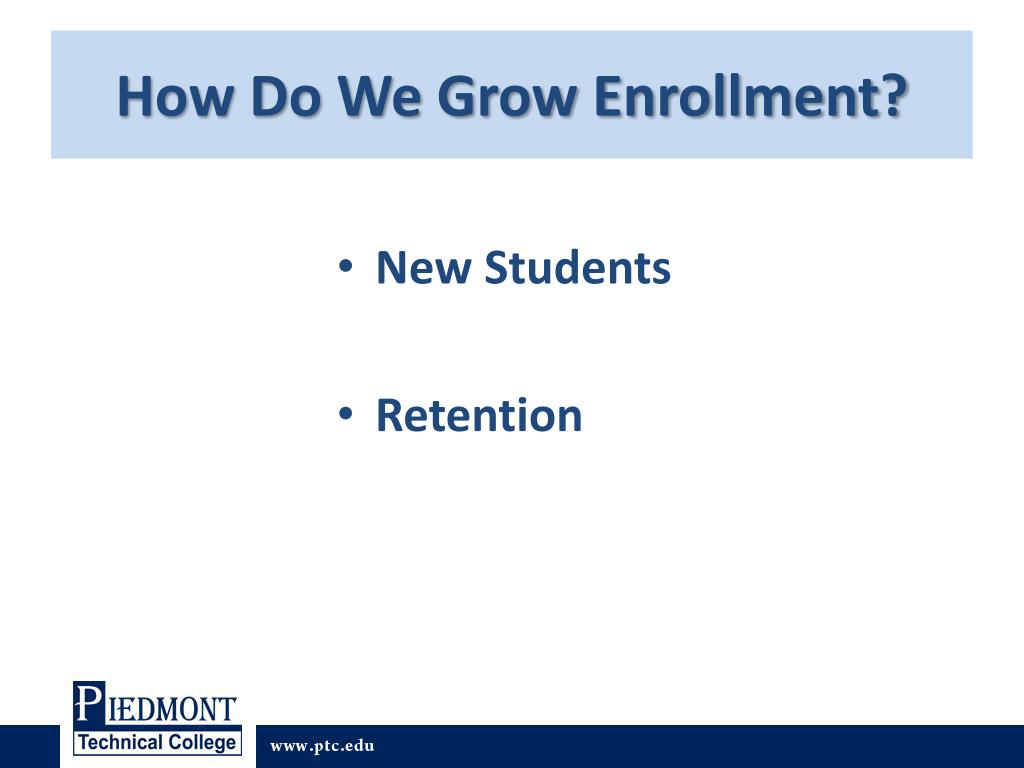 How Do We Grow Enrollment?

• New Students

• Retention

PIEDMONT
Technical College

www.ptc.edu